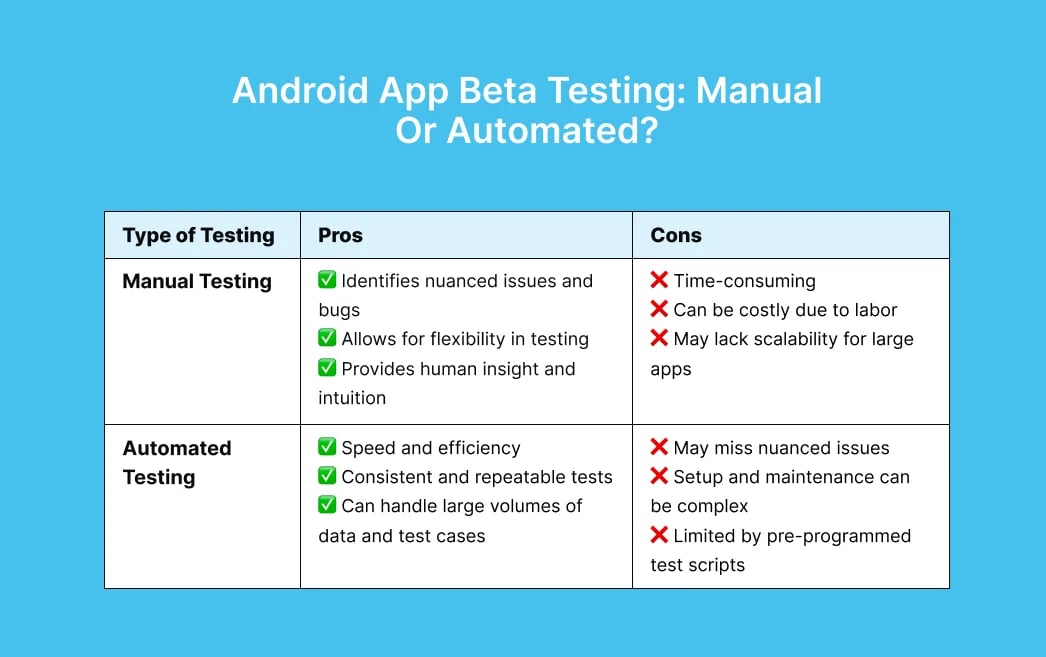 Android App Beta Testing: Manual Or Automated?

| Type of Testing | Pros | Cons |
|---|---|---|
| Manual Testing | ✅ Identifies nuanced issues and bugs ✅ Allows for flexibility in testing ✅ Provides human insight and intuition | ❌ Time-consuming ❌ Can be costly due to labor ❌ May lack scalability for large apps |
| Automated Testing | ✅ Speed and efficiency ✅ Consistent and repeatable tests ✅ Can handle large volumes of data and test cases | ❌ May miss nuanced issues ❌ Setup and maintenance can be complex ❌ Limited by pre-programmed test scripts |